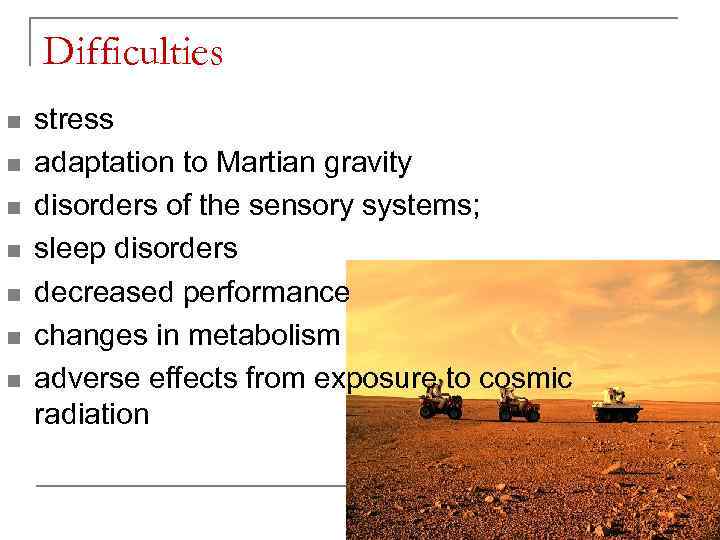 Difficulties

- stress
- adaptation to Martian gravity
- disorders of the sensory systems;
- sleep disorders
- decreased performance
- changes in metabolism
- adverse effects from exposure to cosmic radiation